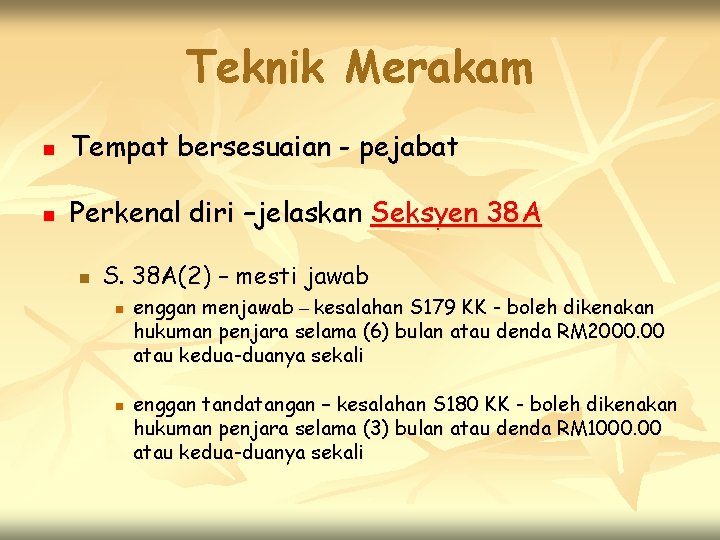 Teknik Merakam

Tempat bersesuaian - pejabat

Perkenal diri –jelaskan Seksyen 38A

S. 38A(2) – mesti jawab

enggan menjawab – kesalahan S179 KK - boleh dikenakan hukuman penjara selama (6) bulan atau denda RM2000.00 atau kedua-duanya sekali

enggan tandatangan – kesalahan S180 KK - boleh dikenakan hukuman penjara selama (3) bulan atau denda RM1000.00 atau kedua-duanya sekali